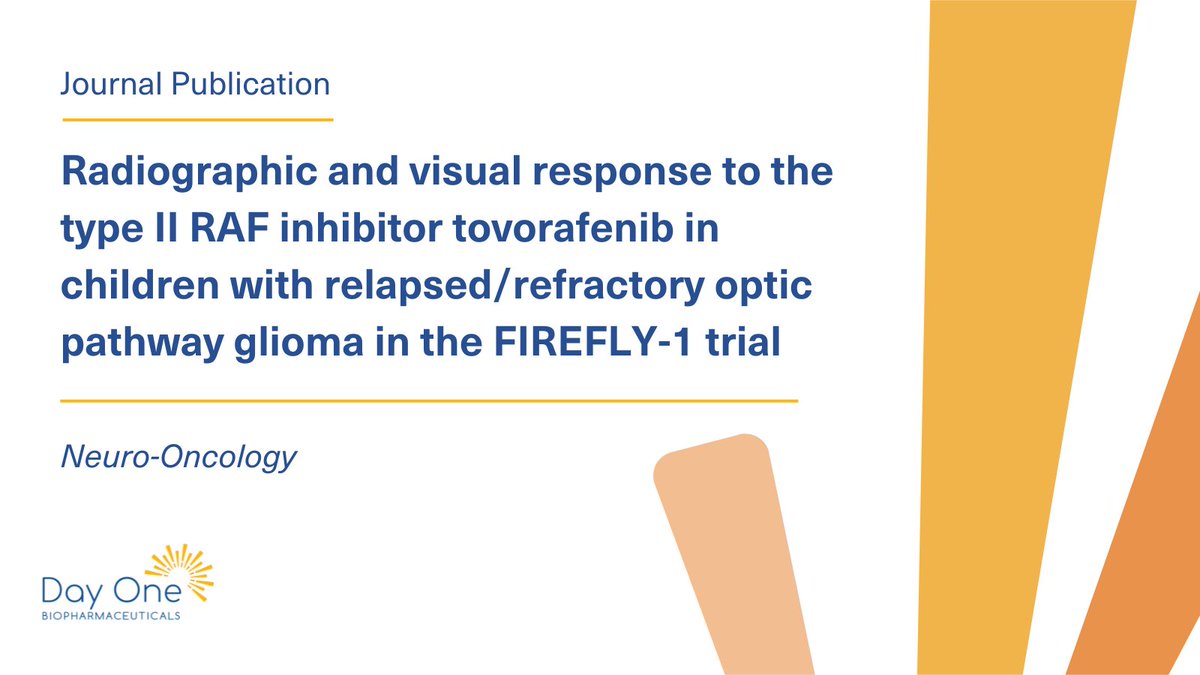 Journal Publication

Radiographic and visual response to the type II RAF inhibitor tovorafenib in children with relapsed/refractory optic pathway glioma in the FIREFLY-1 trial

Neuro-Oncology

Day One
BIOPHARMACEUTICALS